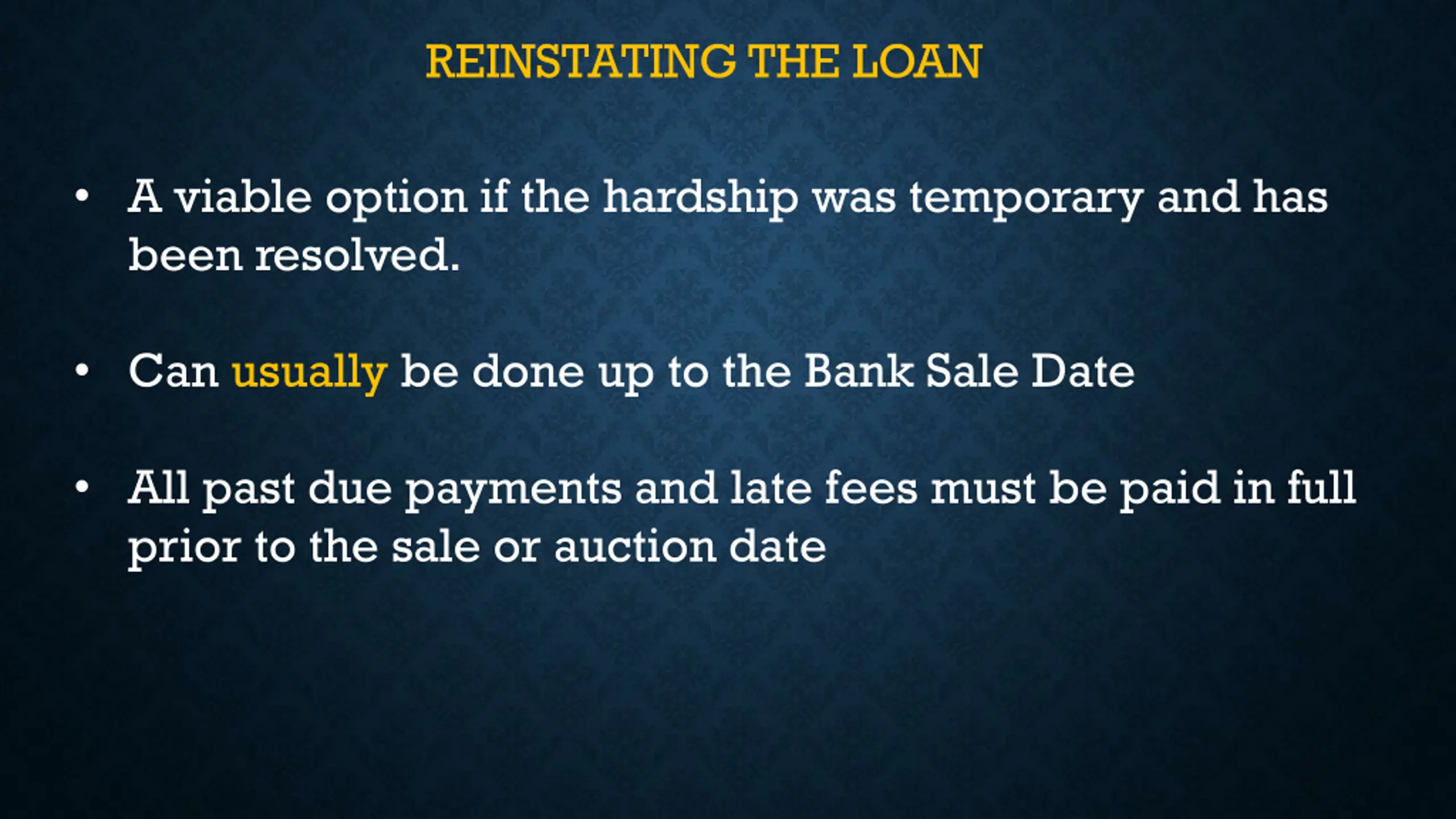 REINSTATING THE LOAN

• A viable option if the hardship was temporary and has been resolved.

• Can usually be done up to the Bank Sale Date

• All past due payments and late fees must be paid in full prior to the sale or auction date